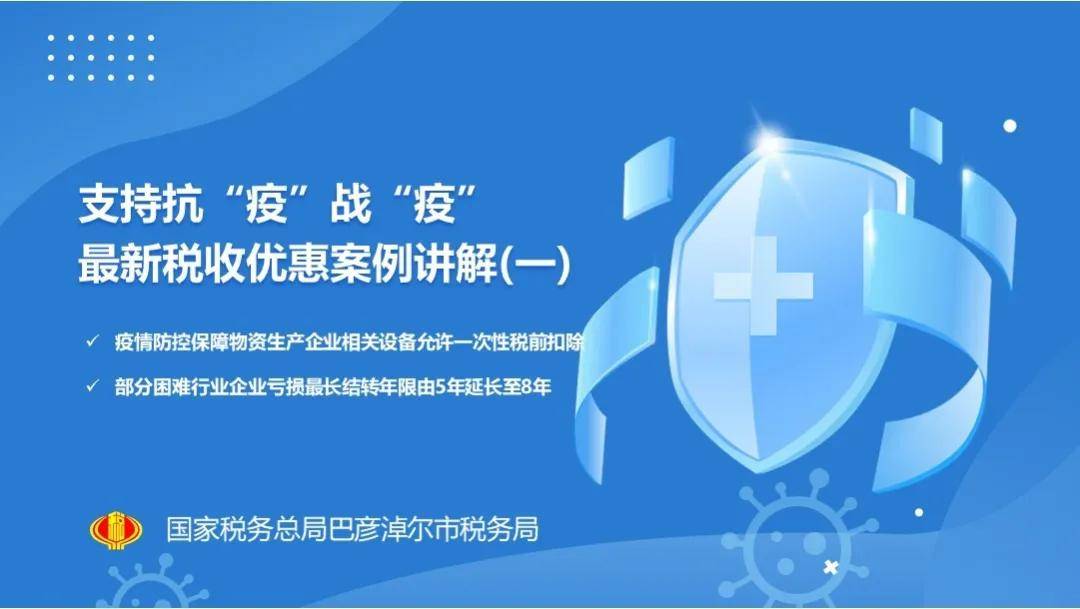 支持抗“疫”战“疫”
最新税收优惠案例讲解(一)

✓ 疫情防控保障物资生产企业相关设备允许一次性税前扣除

✓ 部分困难行业企业亏损最长结转年限由5年延长至8年

国家税务总局巴彦淖尔市税务局